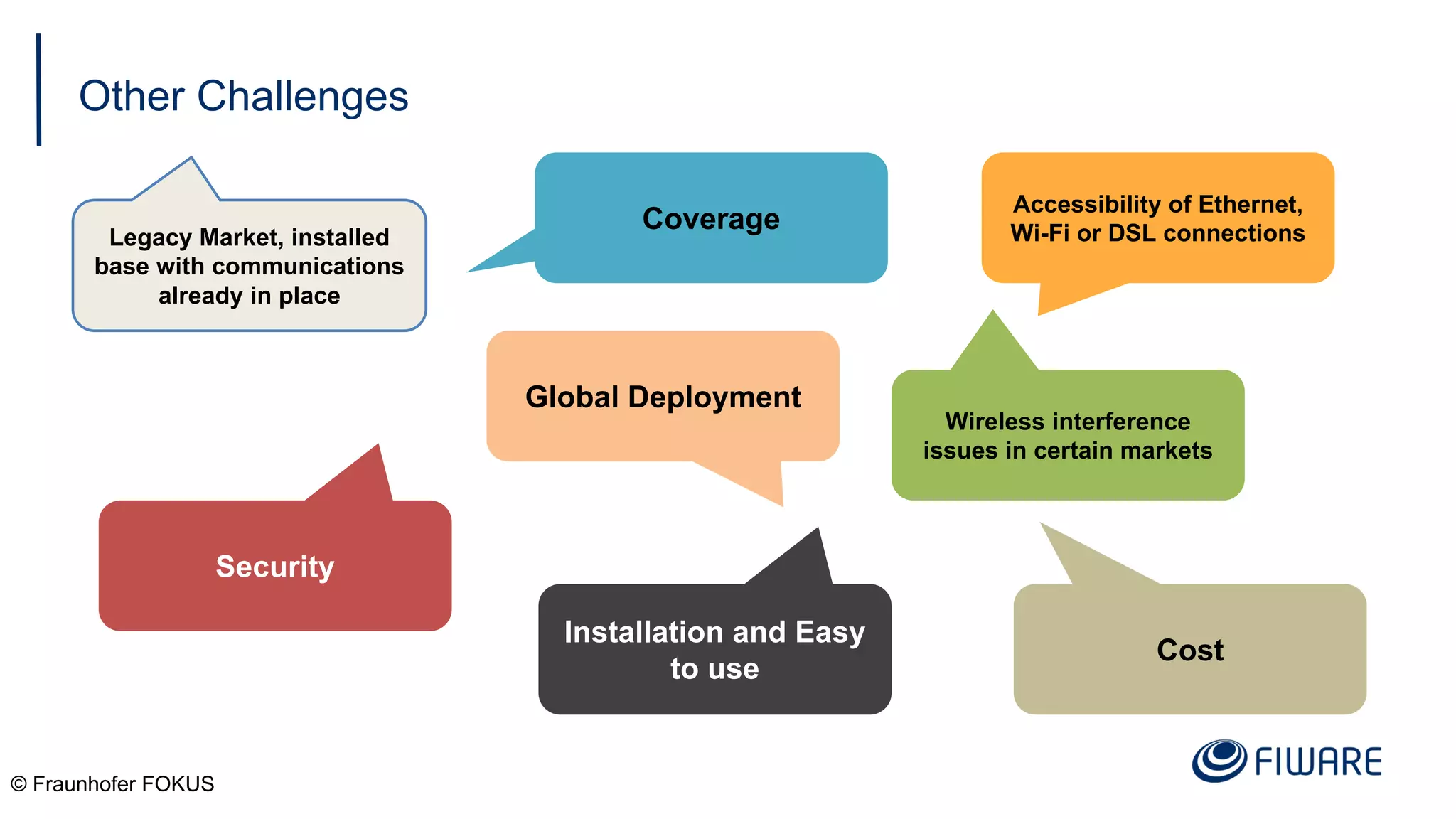 Other Challenges

Legacy Market, installed base with communications already in place

Coverage

Accessibility of Ethernet, Wi-Fi or DSL connections

Global Deployment

Wireless interference issues in certain markets

Security

Installation and Easy to use

Cost

© Fraunhofer FOKUS

FIWARE